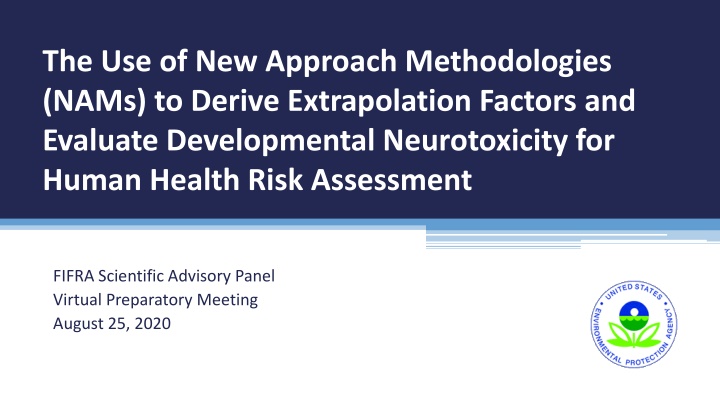 The Use of New Approach Methodologies (NAMs) to Derive Extrapolation Factors and Evaluate Developmental Neurotoxicity for Human Health Risk Assessment

FIFRA Scientific Advisory Panel
Virtual Preparatory Meeting
August 25, 2020

UNITED STATES ENVIRONMENTAL PROTECTION AGENCY